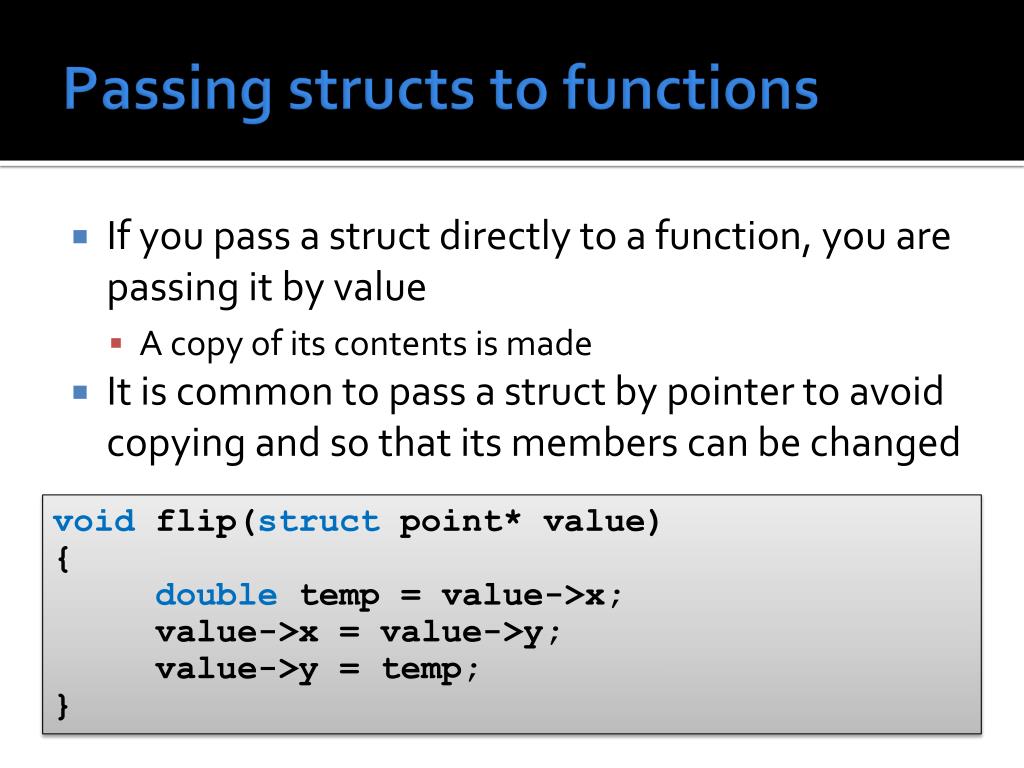 Passing structs to functions

If you pass a struct directly to a function, you are passing it by value

A copy of its contents is made

It is common to pass a struct by pointer to avoid copying and so that its members can be changed

void flip(struct point* value)
{
	double temp = value->x;
	value->x = value->y;
	value->y = temp;
}